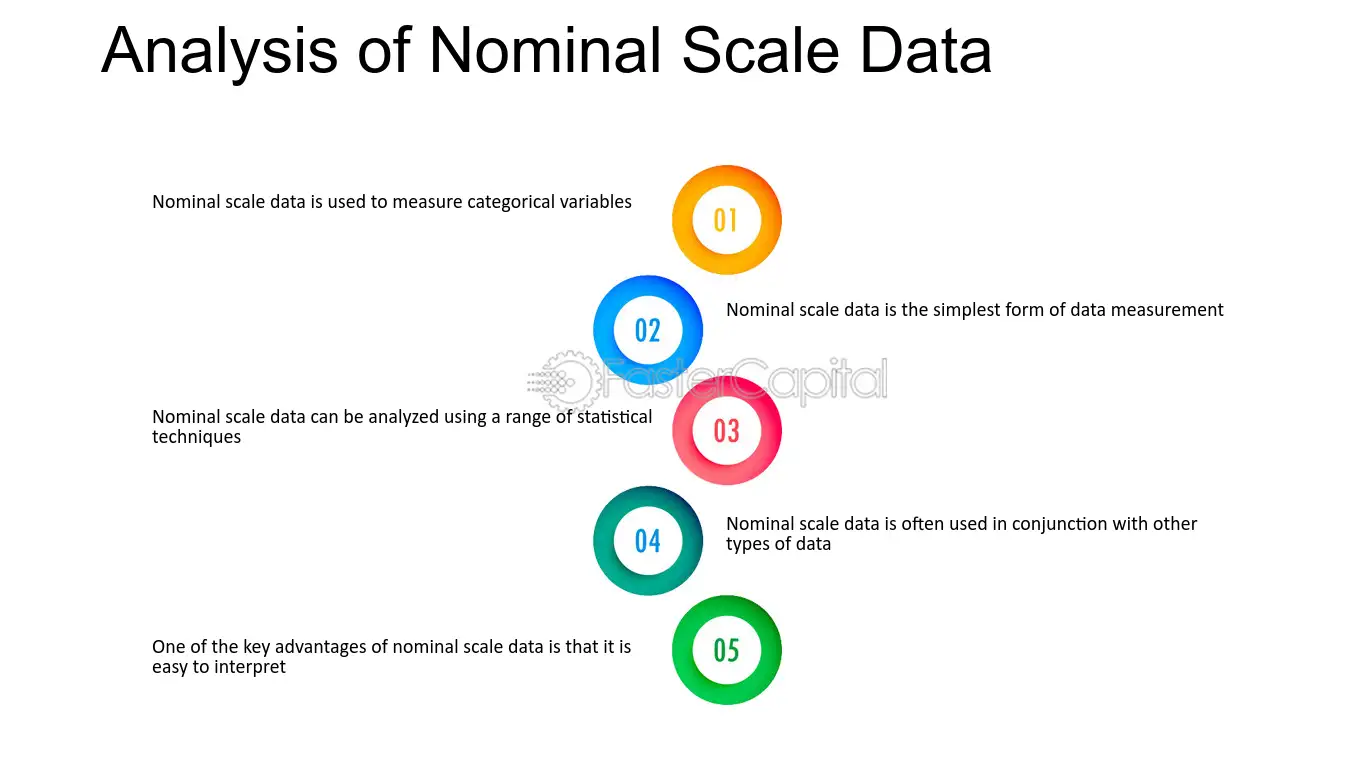 Analysis of Nominal Scale Data

Nominal scale data is used to measure categorical variables

01

02

Nominal scale data is the simplest form of data measurement

Nominal scale data can be analyzed using a range of statistical techniques

03

04

Nominal scale data is often used in conjunction with other types of data

One of the key advantages of nominal scale data is that it is easy to interpret

05

FasterCapital